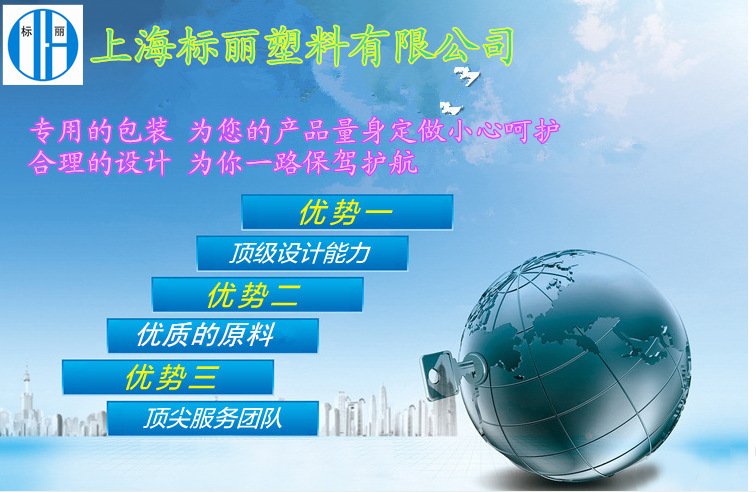 标 丽

上海标丽塑料有限公司

专用的包装 为您的产品量身定做小心呵护
合理的设计 为你一路保驾护航

优势一
顶级设计能力
优势二
优质的原料
优势三
顶尖服务团队